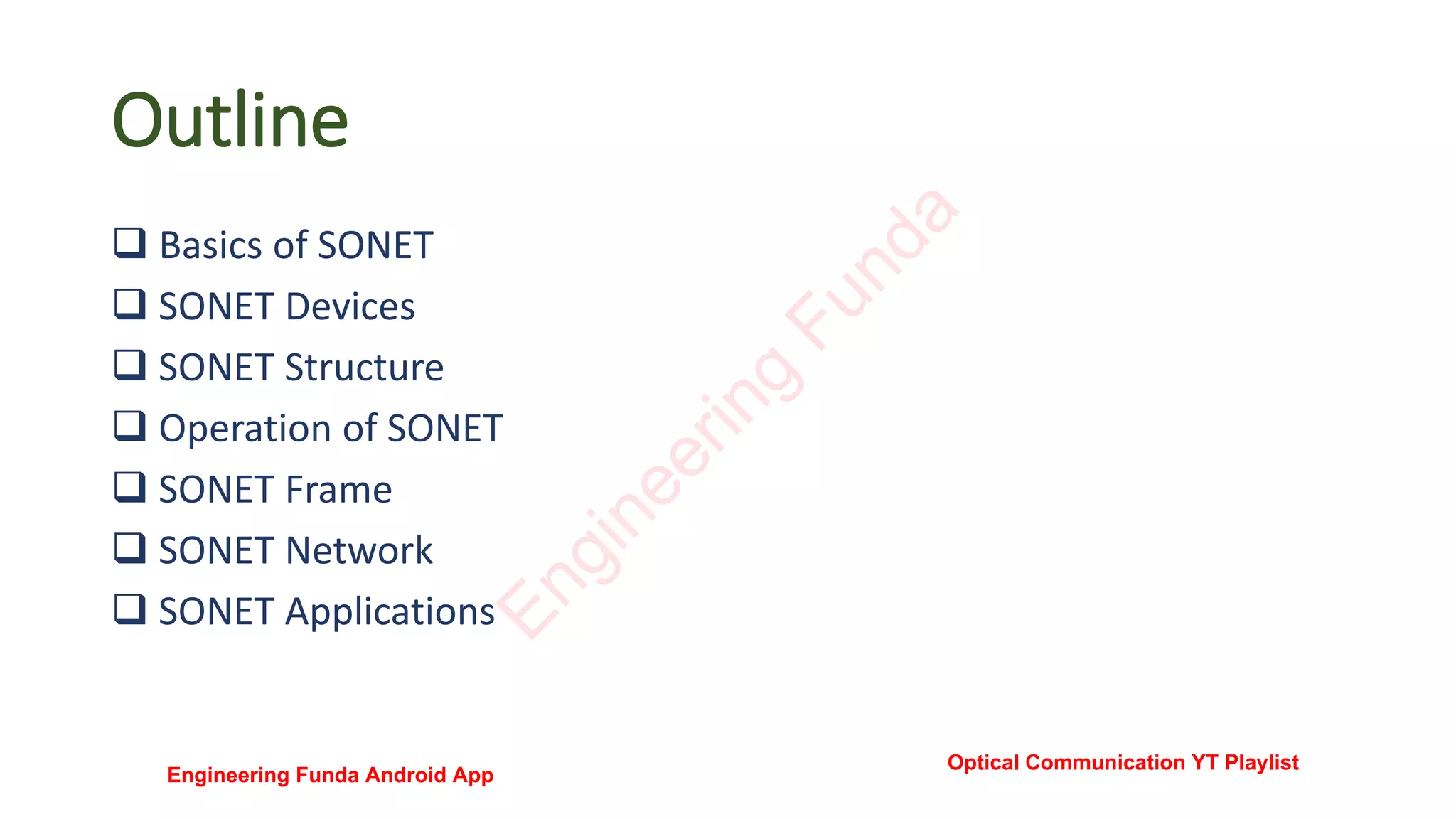 Outline

❑ Basics of SONET
❑ SONET Devices
❑ SONET Structure
❑ Operation of SONET
❑ SONET Frame
❑ SONET Network
❑ SONET Applications

Engineering Funda

Engineering Funda Android App

Optical Communication YT Playlist